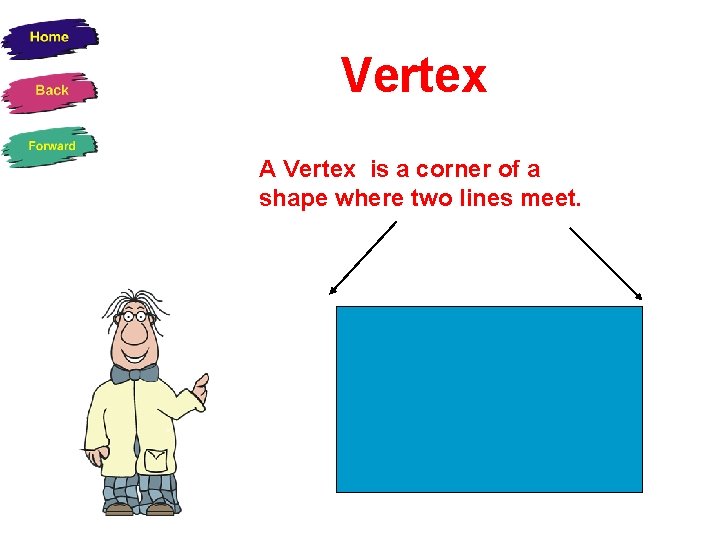 Home

Back

Forward

Vertex

A Vertex is a corner of a shape where two lines meet.